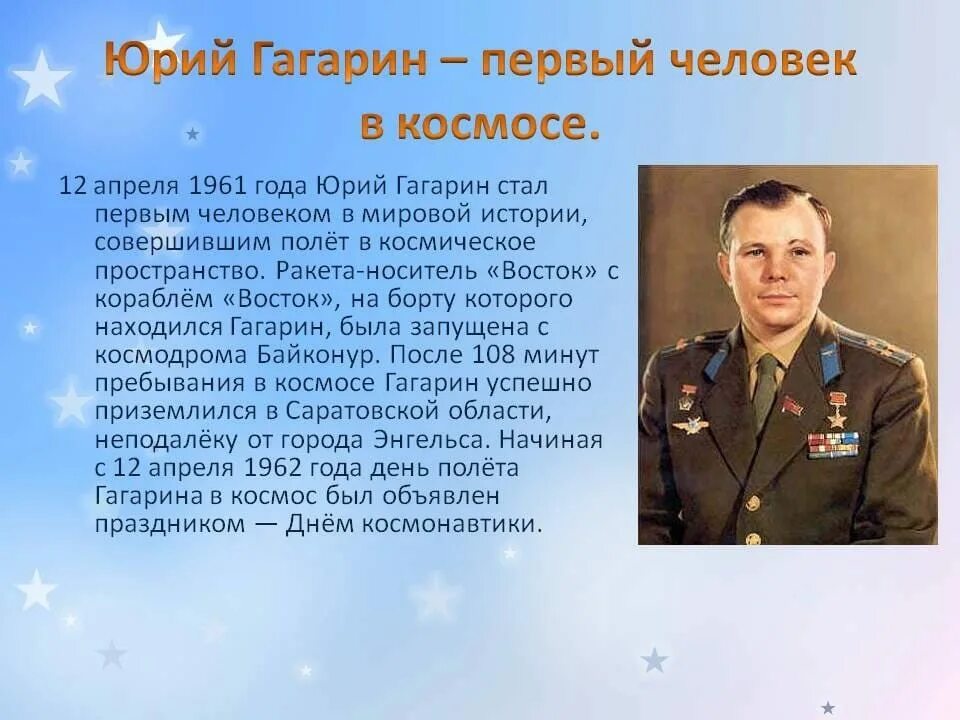 Юрий Гагарин – первый человек в космосе.

12 апреля 1961 года Юрий Гагарин стал первым человеком в мировой истории, совершившим полёт в космическое пространство. Ракета-носитель «Восток» с кораблём «Восток», на борту которого находился Гагарин, была запущена с космодрома Байконур. После 108 минут пребывания в космосе Гагарин успешно приземлился в Саратовской области, неподалёку от города Энгельса. Начиная с 12 апреля 1962 года день полёта Гагарина в космос был объявлен праздником — Днём космонавтики.